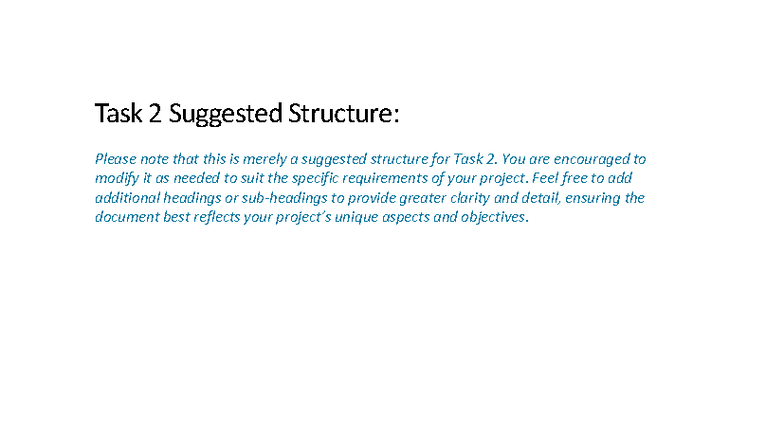 Task 2 Suggested Structure:

Please note that this is merely a suggested structure for Task 2. You are encouraged to modify it as needed to suit the specific requirements of your project. Feel free to add additional headings or sub-headings to provide greater clarity and detail, ensuring the document best reflects your project's unique aspects and objectives.